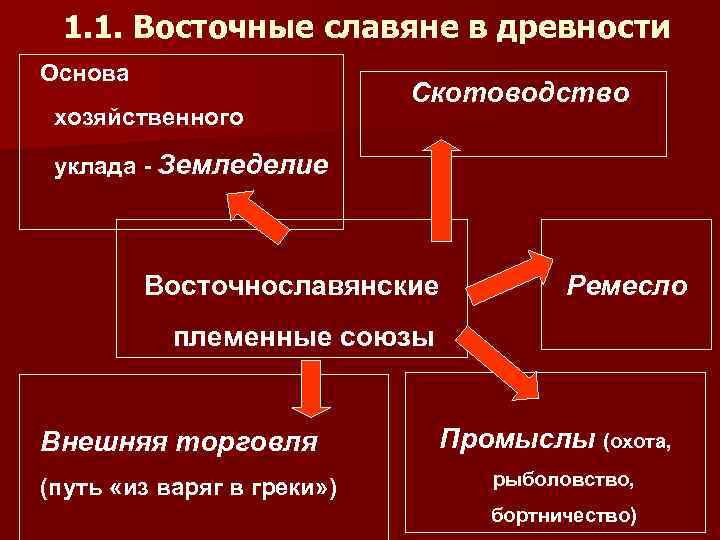 1.1. Восточные славяне в древности

Основа хозяйственного уклада - Земледелие

Скотоводство

Восточнославянские племенные союзы

Ремесло

Внешняя торговля (путь «из варяг в греки»)

Промыслы (охота, рыболовство, бортничество)